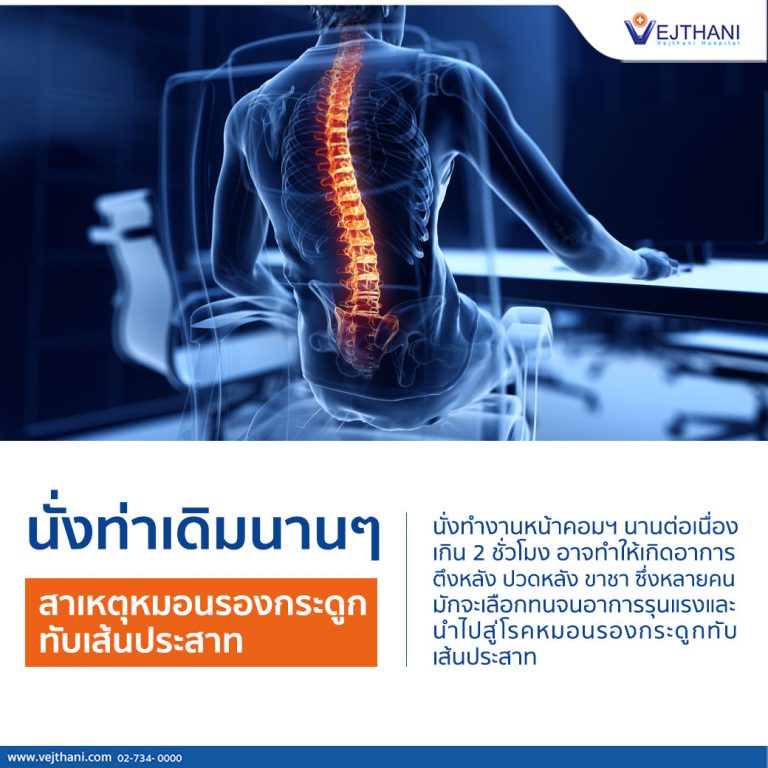 VEJTHANI
Vejthani Hospital

นั่งท่าเดิมนานๆ

สาเหตุหมอนรองกระดูกทับเส้นประสาท

นั่งทำงานหน้าคอมฯ นานต่อเนื่องเกิน 2 ชั่วโมง อาจทำให้เกิดอาการตึงหลัง ปวดหลัง ขาชา ซึ่งหลายคนมักจะเลือกทนจนอาการรุนแรงและนำไปสู่โรคหมอนรองกระดูกทับเส้นประสาท

www.vejthani.com 02-734- 0000